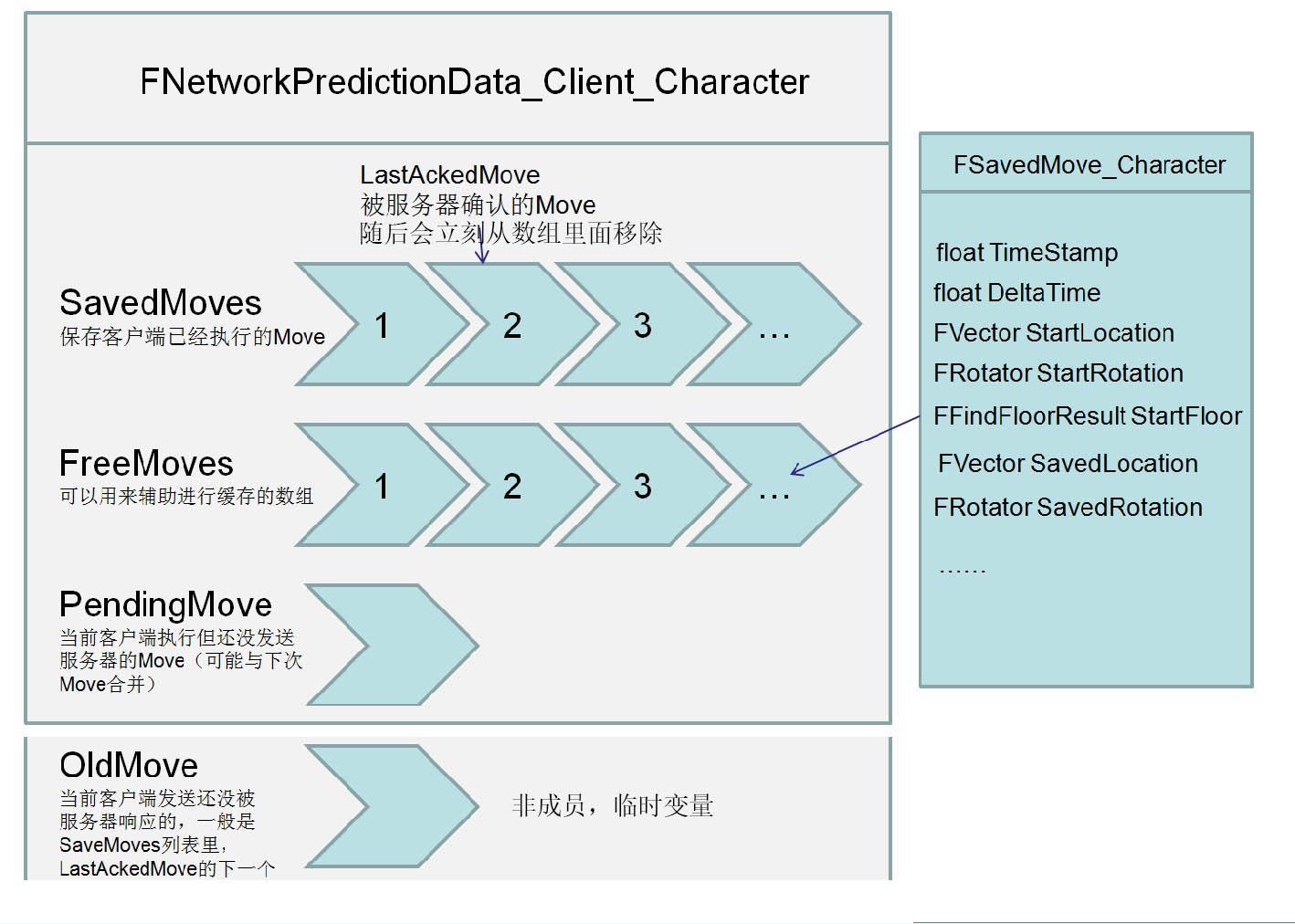 FNetworkPredictionData_Client_Character

LastAckedMove
被服务器确认的Move
随后会立刻从数组里面移除

SavedMoves
保存客户端已经执行的Move

1
2
3
…

FreeMoves
可以用来辅助进行缓存的数组

1
2
3
…

PendingMove
当前客户端执行但还没发送服务器的Move（可能与下次Move合并）

OldMove
当前客户端发送还没被服务器响应的，一般是SaveMoves列表里，LastAckedMove的下一个

非成员，临时变量

FSavedMove_Character

float TimeStamp
float DeltaTime
FVector StartLocation
FRotator StartRotation
FFindFloorResult StartFloor
FVector SavedLocation
FRotator SavedRotation
……